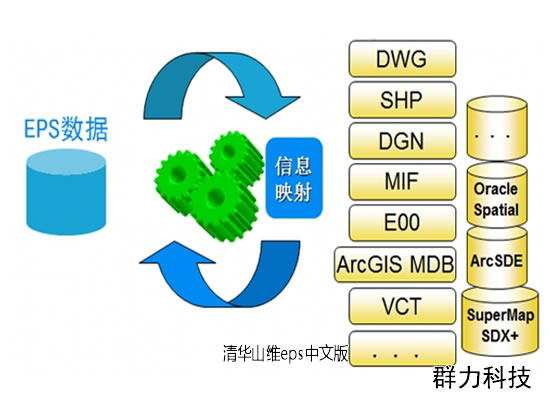 EPS数据

信息映射

DWG
SHP
DGN
MIF
E00
ArcGIS MDB
VCT
. . .

. . .
Oracle Spatial
ArcSDE
SuperMap SDX+

清华山维eps中文版

群力科技